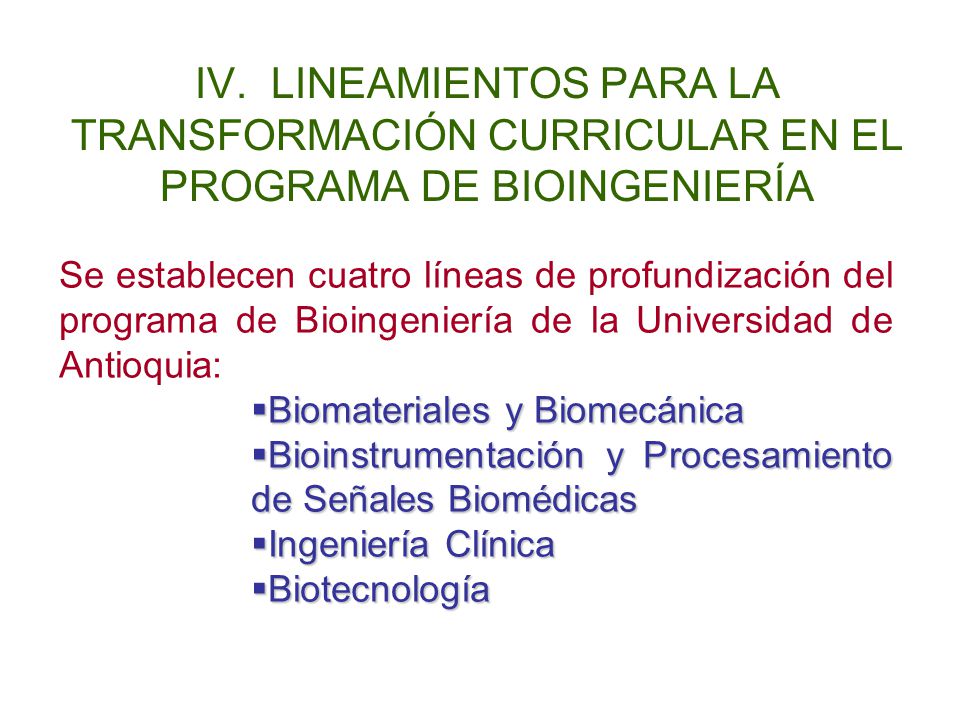 IV. LINEAMIENTOS PARA LA TRANSFORMACIÓN CURRICULAR EN EL PROGRAMA DE BIOINGENIERÍA

Se establecen cuatro líneas de profundización del programa de Bioingeniería de la Universidad de Antioquia:

▪Biomateriales y Biomecánica
▪Bioinstrumentación y Procesamiento de Señales Biomédicas
▪Ingeniería Clínica
▪Biotecnología